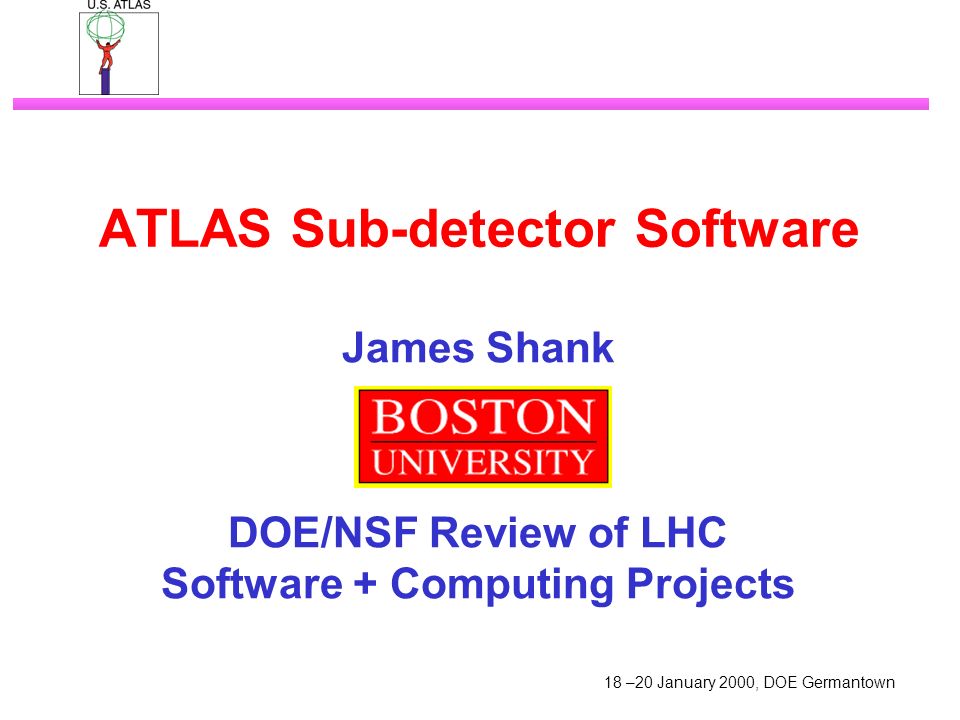 U.S. ATLAS

ATLAS Sub-detector Software

James Shank

BOSTON
UNIVERSITY

DOE/NSF Review of LHC
Software + Computing Projects

18 –20 January 2000, DOE Germantown